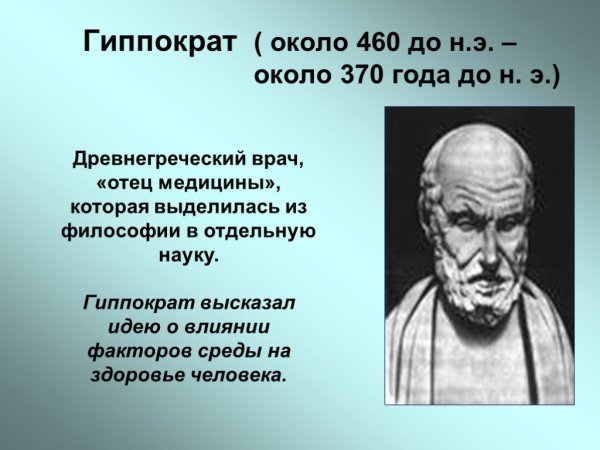 Гиппократ ( около 460 до н.э. – около 370 года до н. э.)

Древнегреческий врач, «отец медицины», которая выделилась из философии в отдельную науку.

Гиппократ высказал идею о влиянии факторов среды на здоровье человека.